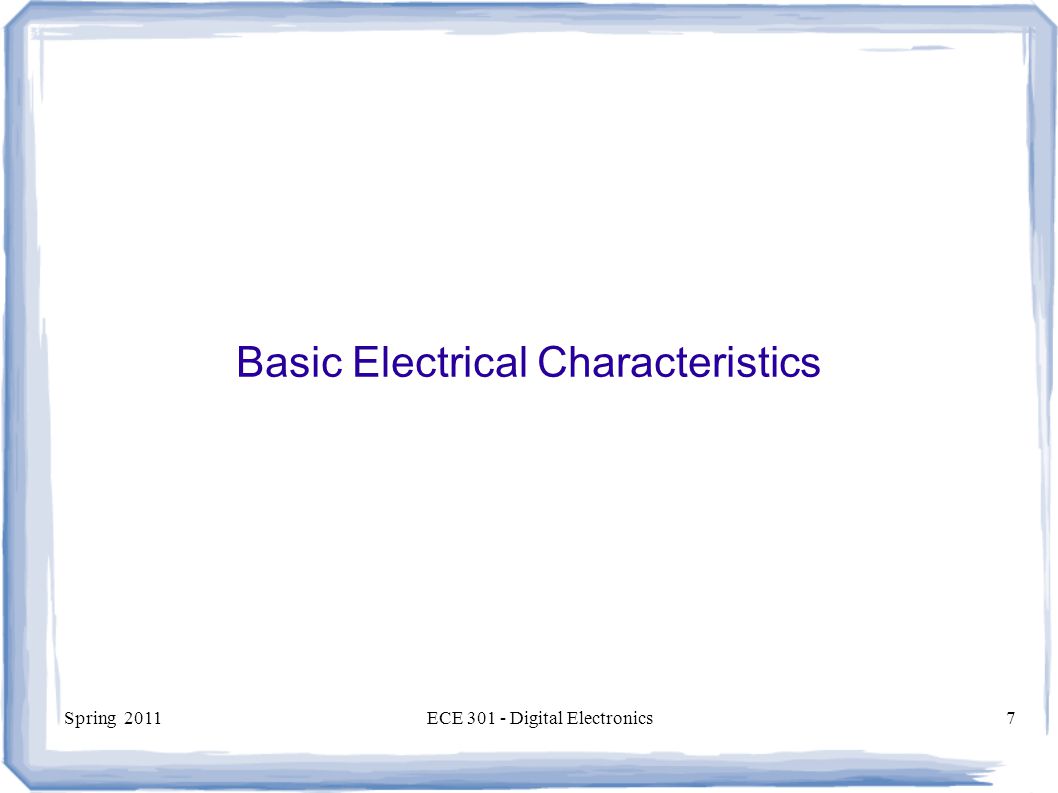 Basic Electrical Characteristics

Spring 2011

ECE 301 - Digital Electronics

7